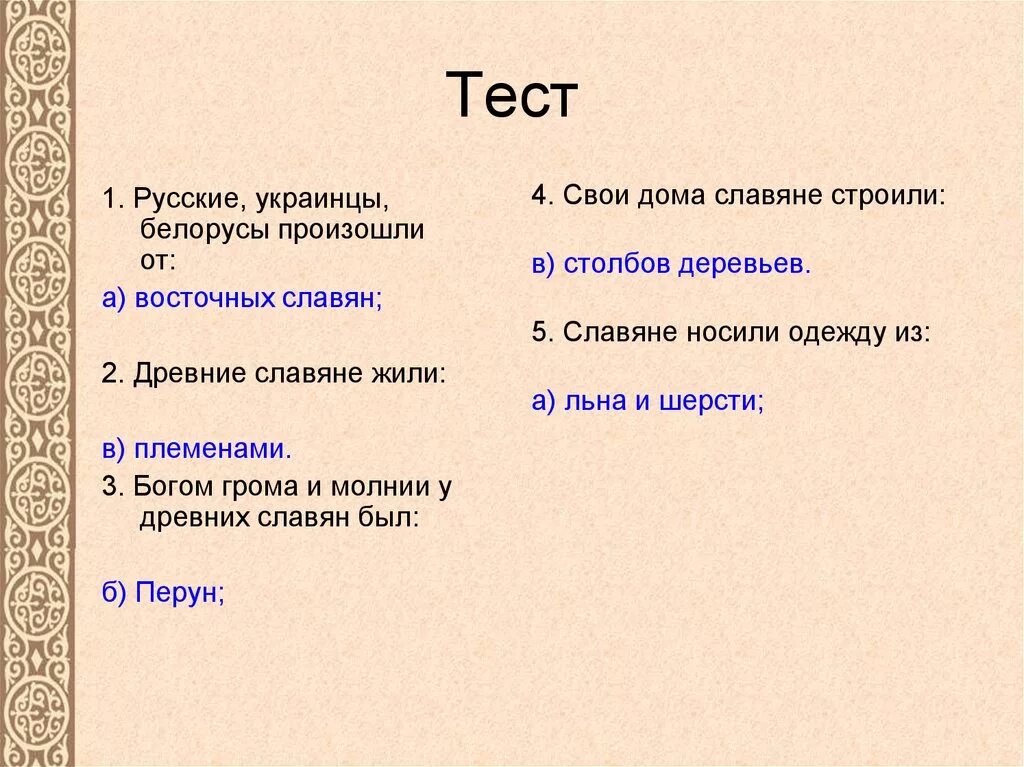 Тест

1. Русские, украинцы, белорусы произошли от:

а) восточных славян;

2. Древние славяне жили:

в) племенами.

3. Богом грома и молнии у древних славян был:

б) Перун;

4. Свои дома славяне строили:

в) столбов деревьев.

5. Славяне носили одежду из:

а) льна и шерсти;